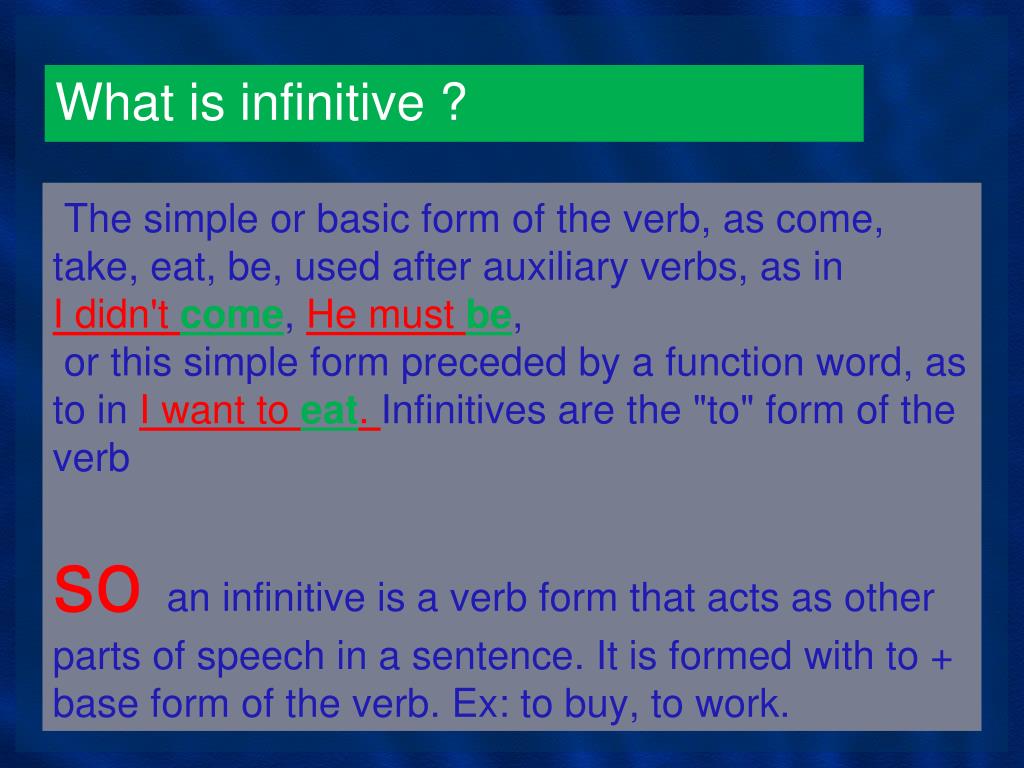 What is infinitive ?

The simple or basic form of the verb, as come, take, eat, be, used after auxiliary verbs, as in I didn't come, He must be,
or this simple form preceded by a function word, as to in I want to eat. Infinitives are the "to" form of the verb

SO an infinitive is a verb form that acts as other parts of speech in a sentence. It is formed with to + base form of the verb. Ex: to buy, to work.